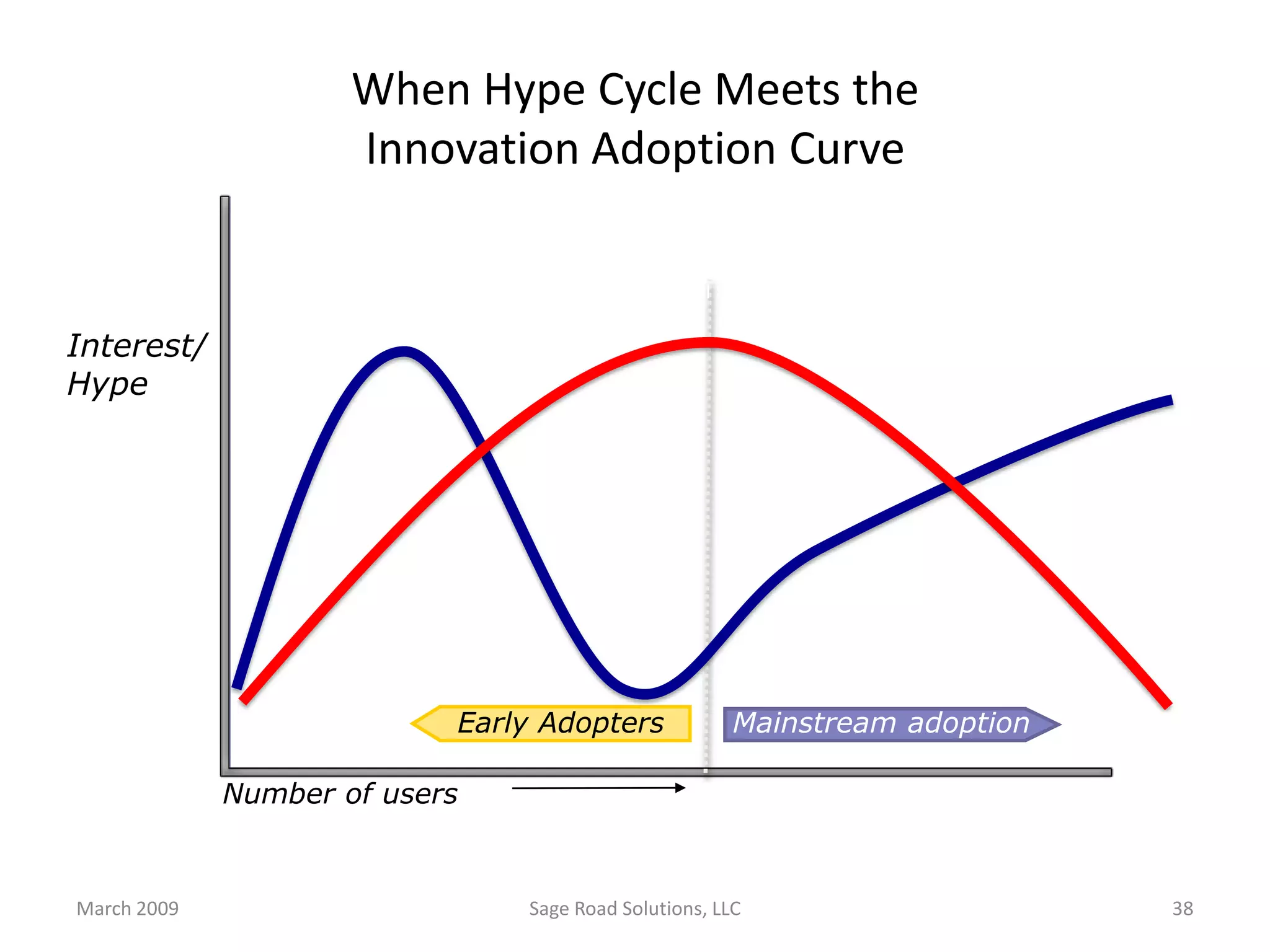 When Hype Cycle Meets the Innovation Adoption Curve

Interest/ Hype

Early Adopters

Mainstream adoption

Number of users

March 2009

Sage Road Solutions, LLC

38